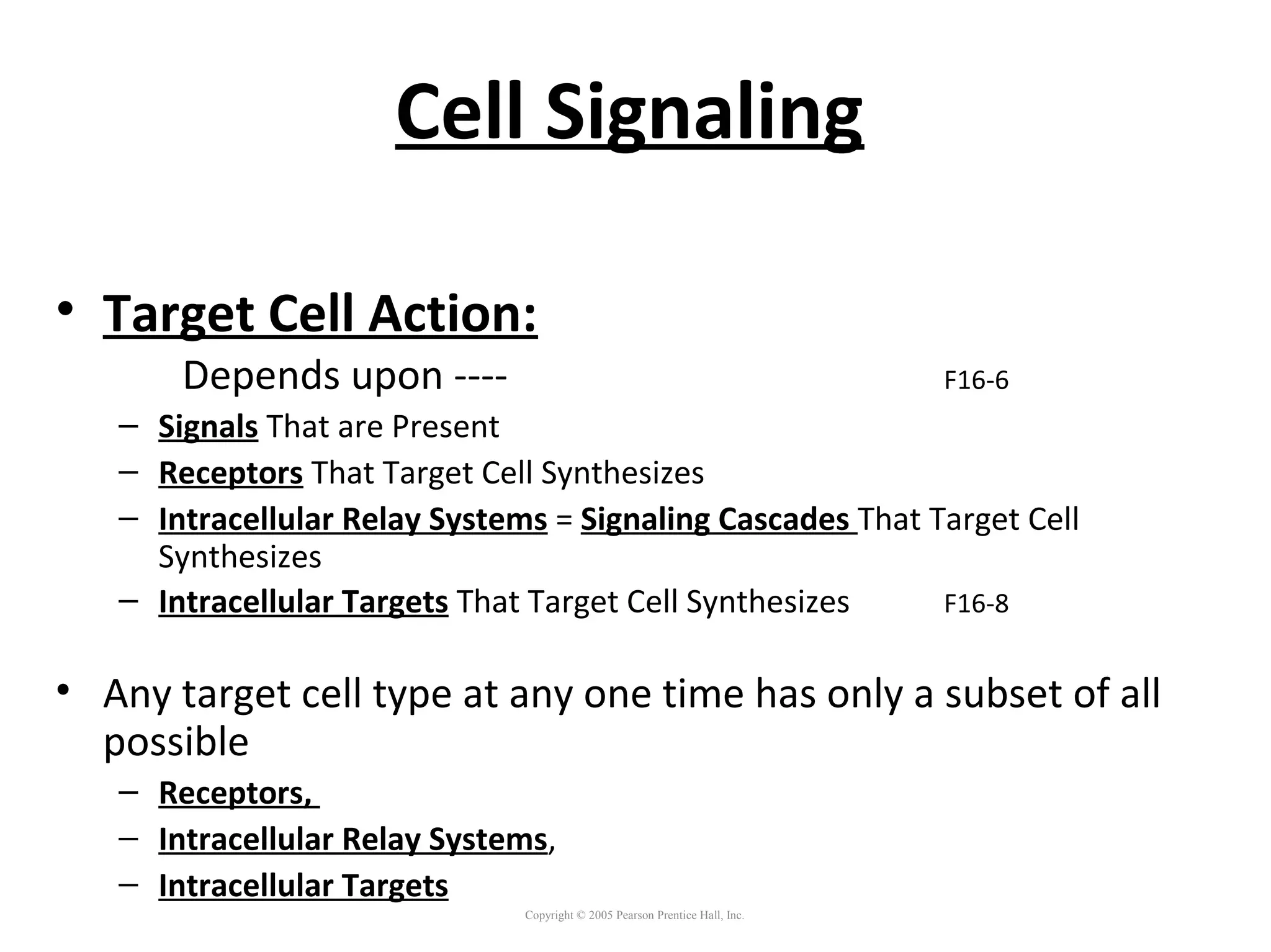 Cell Signaling

• Target Cell Action:

Depends upon ---- F16-6

– Signals That are Present
– Receptors That Target Cell Synthesizes
– Intracellular Relay Systems = Signaling Cascades That Target Cell Synthesizes
– Intracellular Targets That Target Cell Synthesizes F16-8

• Any target cell type at any one time has only a subset of all possible

– Receptors,
– Intracellular Relay Systems,
– Intracellular Targets

Copyright © 2005 Pearson Prentice Hall, Inc.